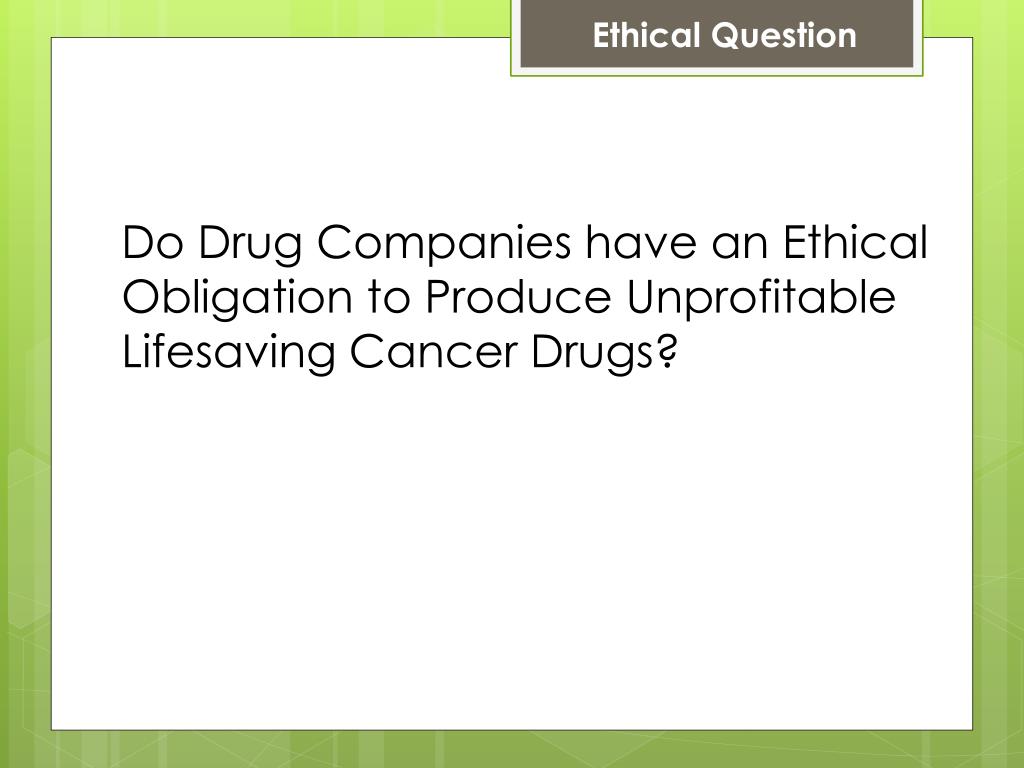 Ethical Question

Do Drug Companies have an Ethical Obligation to Produce Unprofitable Lifesaving Cancer Drugs?